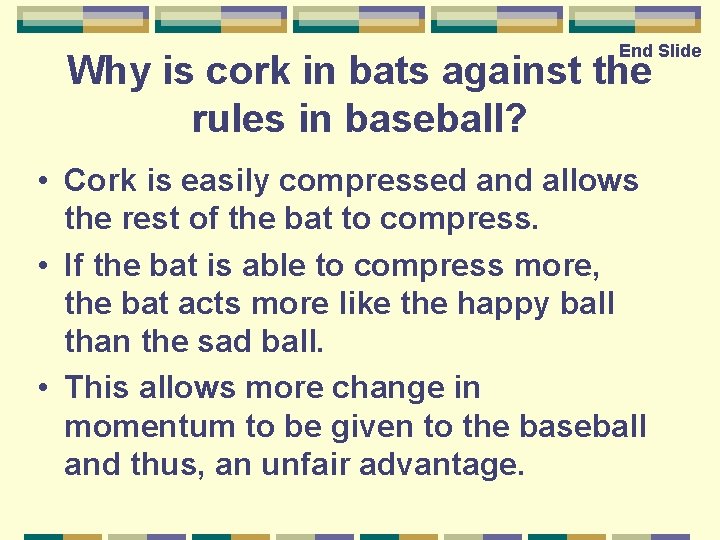 End Slide

Why is cork in bats against the rules in baseball?

• Cork is easily compressed and allows the rest of the bat to compress.

• If the bat is able to compress more, the bat acts more like the happy ball than the sad ball.

• This allows more change in momentum to be given to the baseball and thus, an unfair advantage.